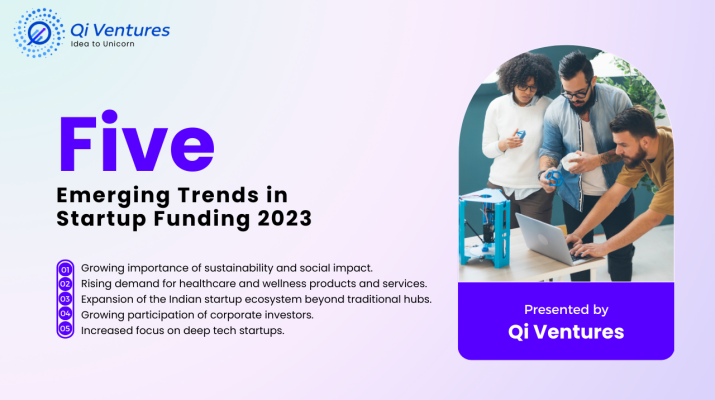 Qi Ventures
Idea to Unicorn

Five
Emerging Trends in Startup Funding 2023

01 Growing importance of sustainability and social impact.
02 Rising demand for healthcare and wellness products and services.
03 Expansion of the Indian startup ecosystem beyond traditional hubs.
04 Growing participation of corporate investors.
05 Increased focus on deep tech startups.

Presented by
Qi Ventures